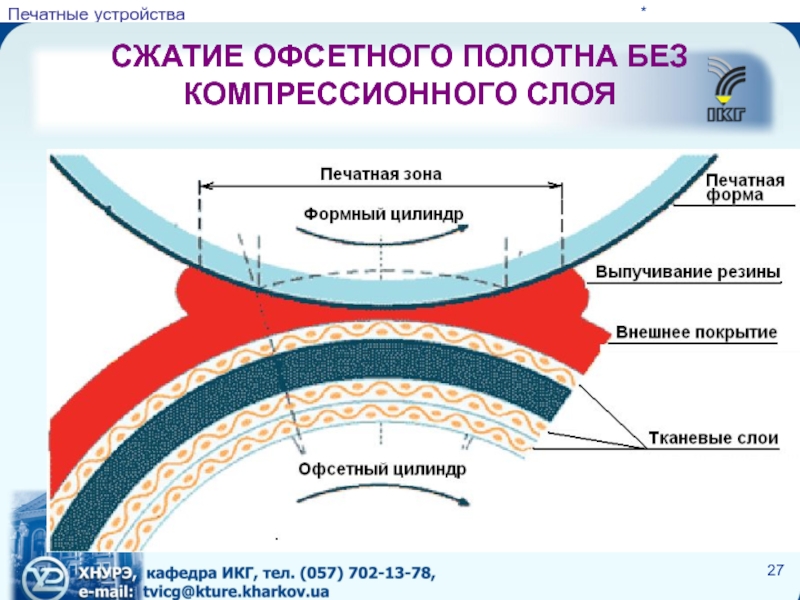 Печатные устройства

*

СЖАТИЕ ОФСЕТНОГО ПОЛОТНА БЕЗ КОМПРЕССИОННОГО СЛОЯ

ІКГ

Печатная зона

Формный цилиндр

Печатная форма

Выпучивание резины

Внешнее покрытие

Тканевые слои

Офсетный цилиндр

ХНУРЭ, кафедра ИКГ, тел. (057) 702-13-78,
e-mail: tvicg@kture.kharkov.ua

27